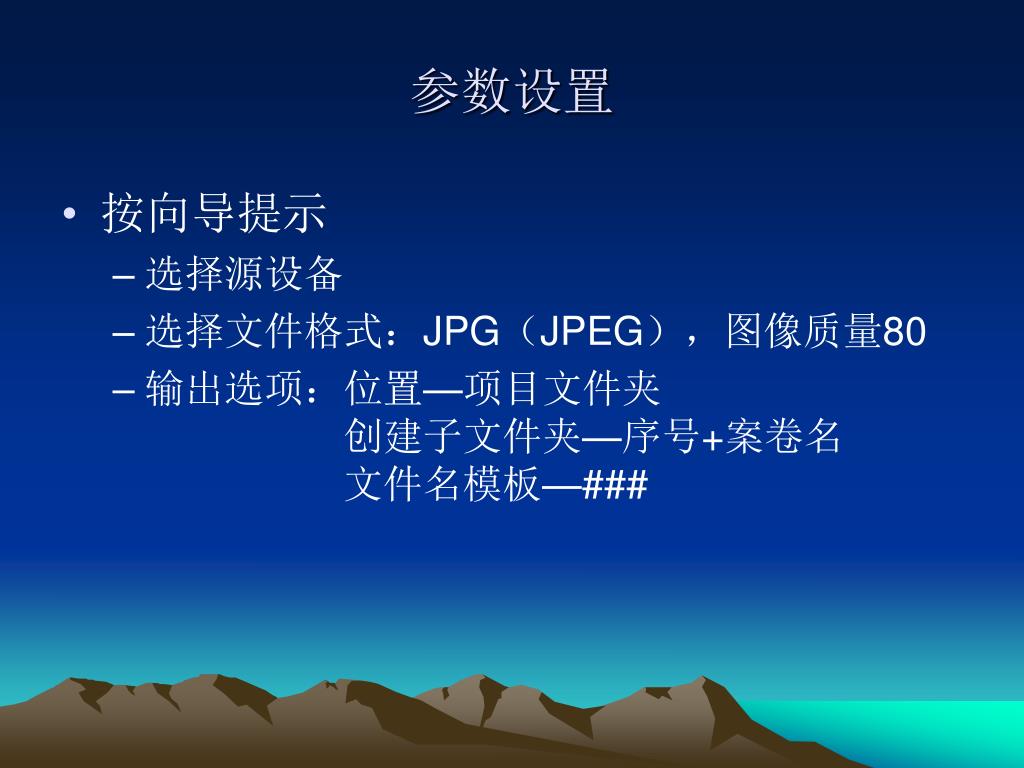 参数设置

• 按向导提示
– 选择源设备
– 选择文件格式：JPG（JPEG），图像质量80
– 输出选项：位置—项目文件夹
创建子文件夹—序号+案卷名
文件名模板—###